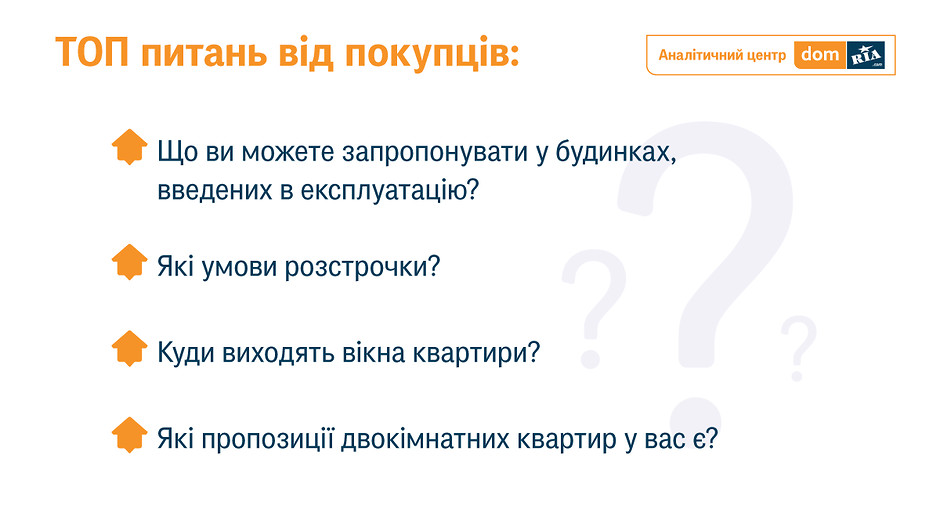 ТОП питань від покупців:

Аналітичний центр dom RIA .com

Що ви можете запропонувати у будинках, введених в експлуатацію?

Які умови розстрочки?

Куди виходять вікна квартири?

Які пропозиції двокімнатних квартир у вас є?